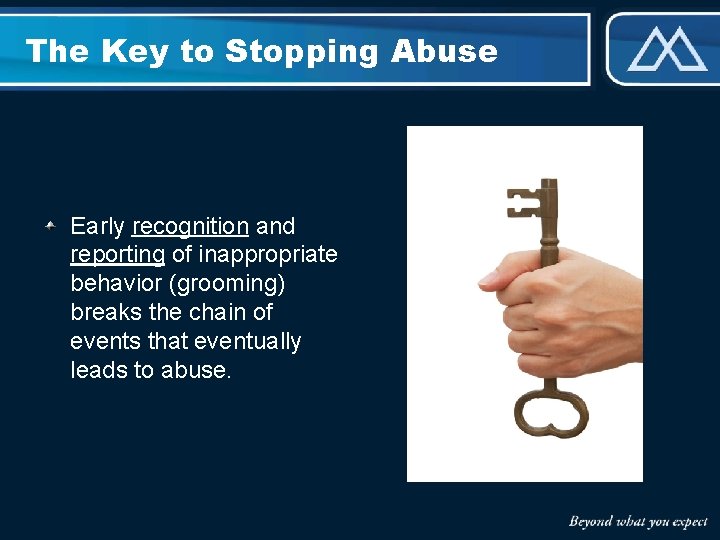 The Key to Stopping Abuse

Early recognition and reporting of inappropriate behavior (grooming) breaks the chain of events that eventually leads to abuse.

Beyond what you expect